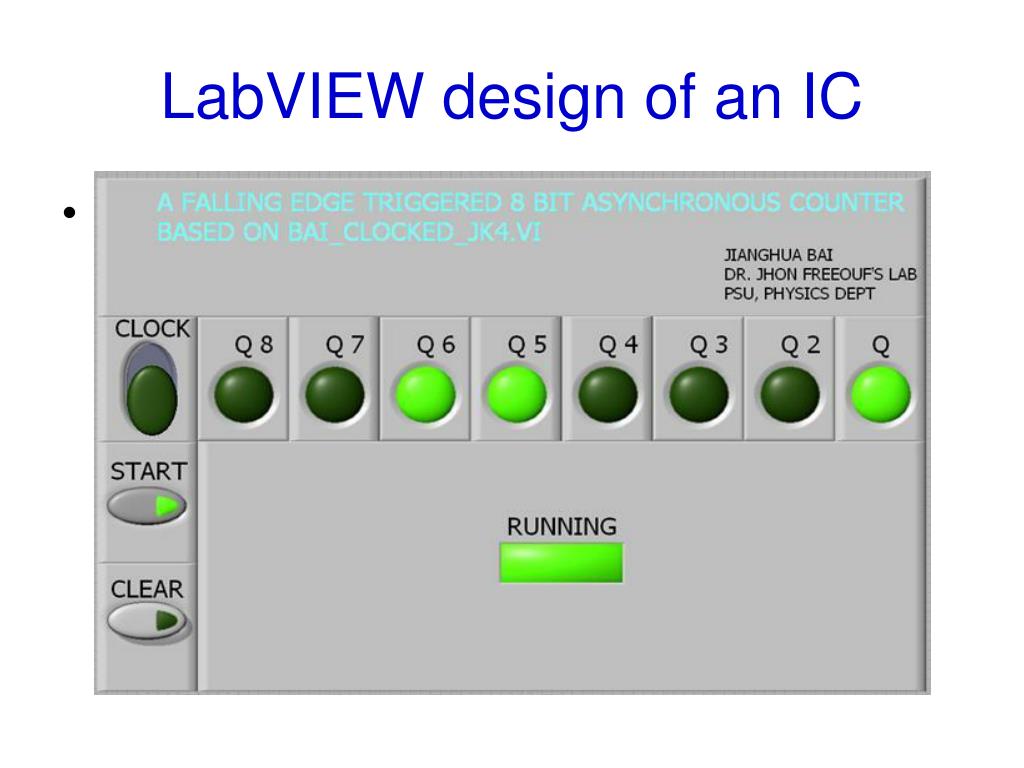 LabVIEW design of an IC

•

A FALLING EDGE TRIGGERED 8 BIT ASYNCHRONOUS COUNTER BASED ON BAI_CLOCKED_JK4.VI

JIANGHUA BAI
DR. JHON FREEOUF'S LAB
PSU, PHYSICS DEPT

CLOCK

Q 8 Q 7 Q 6 Q 5 Q 4 Q 3 Q 2 Q

START

RUNNING

CLEAR